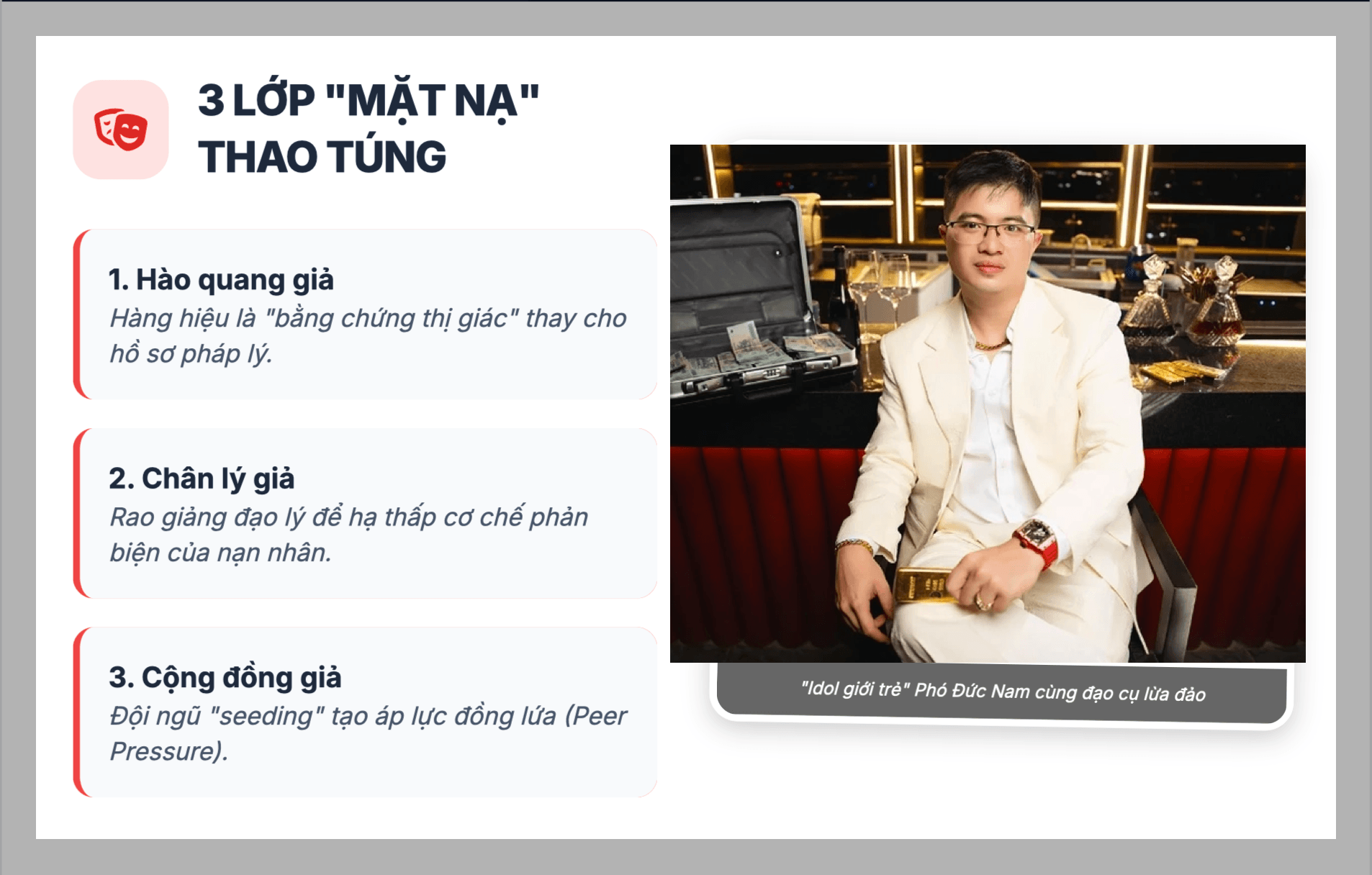 3 LỚP "MẶT NẠ" THAO TÚNG

1. Hào quang giả
Hàng hiệu là "bằng chứng thị giác" thay cho hồ sơ pháp lý.

2. Chân lý giả
Rao giảng đạo lý để hạ thấp cơ chế phản biện của nạn nhân.

3. Cộng đồng giả
Đội ngũ "seeding" tạo áp lực đồng lứa (Peer Pressure).

"Idol giới trẻ" Phó Đức Nam cùng đạo cụ lừa đảo